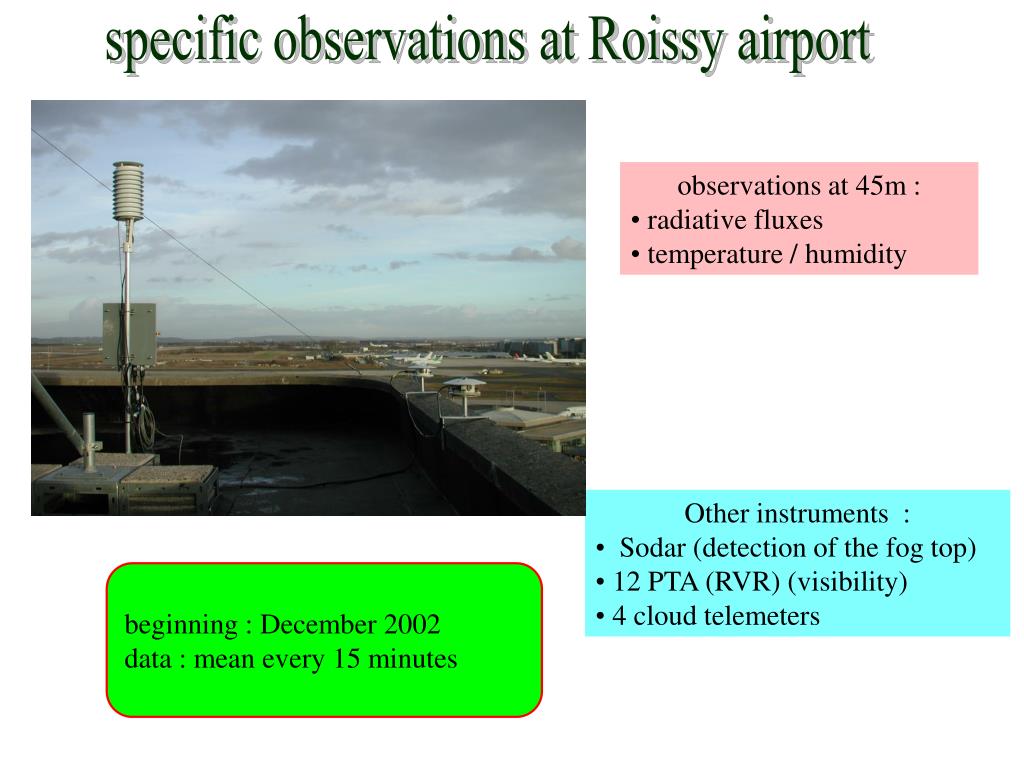 specific observations at Roissy airport

observations at 45m :
• radiative fluxes
• temperature / humidity

Other instruments :
• Sodar (detection of the fog top)
• 12 PTA (RVR) (visibility)
• 4 cloud telemeters

beginning : December 2002
data : mean every 15 minutes